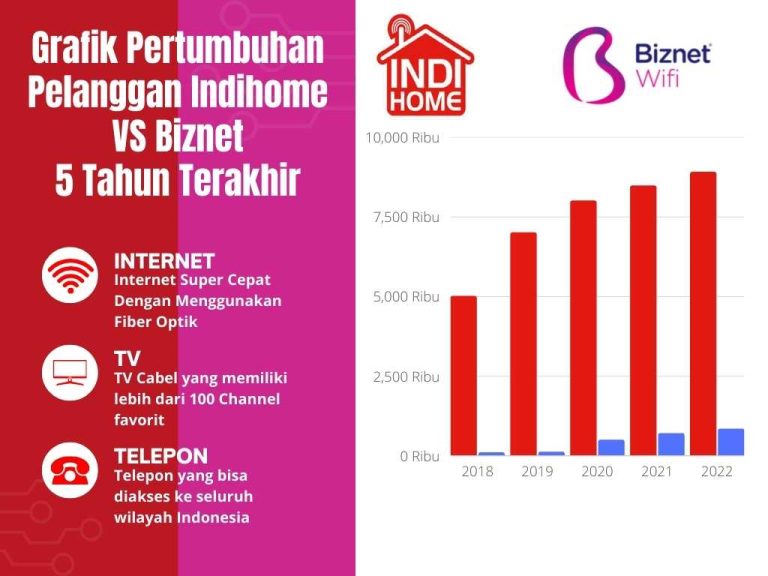 Grafik Pertumbuhan Pelanggan Indihome VS Biznet 5 Tahun Terakhir

INTERNET
Internet Super Cepat Dengan Menggunakan Fiber Optik

TV
TV Cabel yang memiliki lebih dari 100 Channel favorit

TELEPON
Telepon yang bisa diakses ke seluruh wilayah Indonesia

INDI HOME

Biznet Wifi

10,000 Ribu
7,500 Ribu
5,000 Ribu
2,500 Ribu
0 Ribu

2018
2019
2020
2021
2022